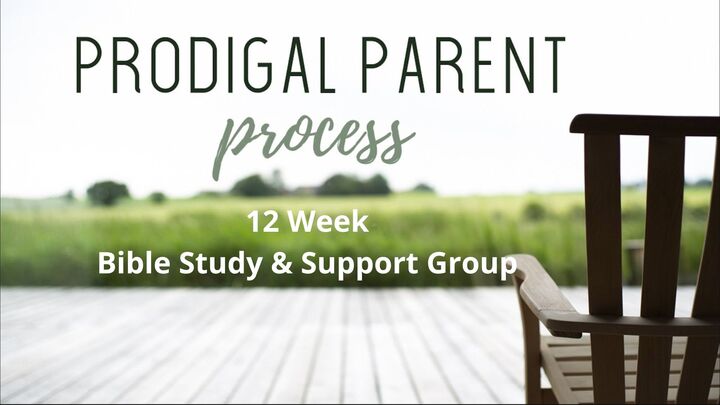 PRODIGAL PARENT
process

12 Week
Bible Study & Support Group